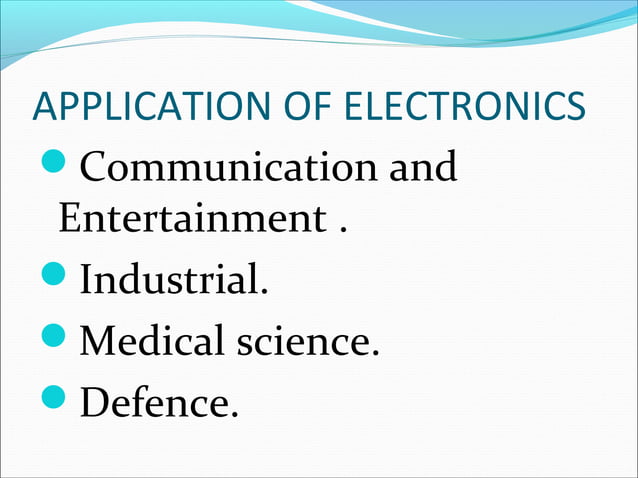 APPLICATION OF ELECTRONICS

- Communication and Entertainment .
- Industrial.
- Medical science.
- Defence.